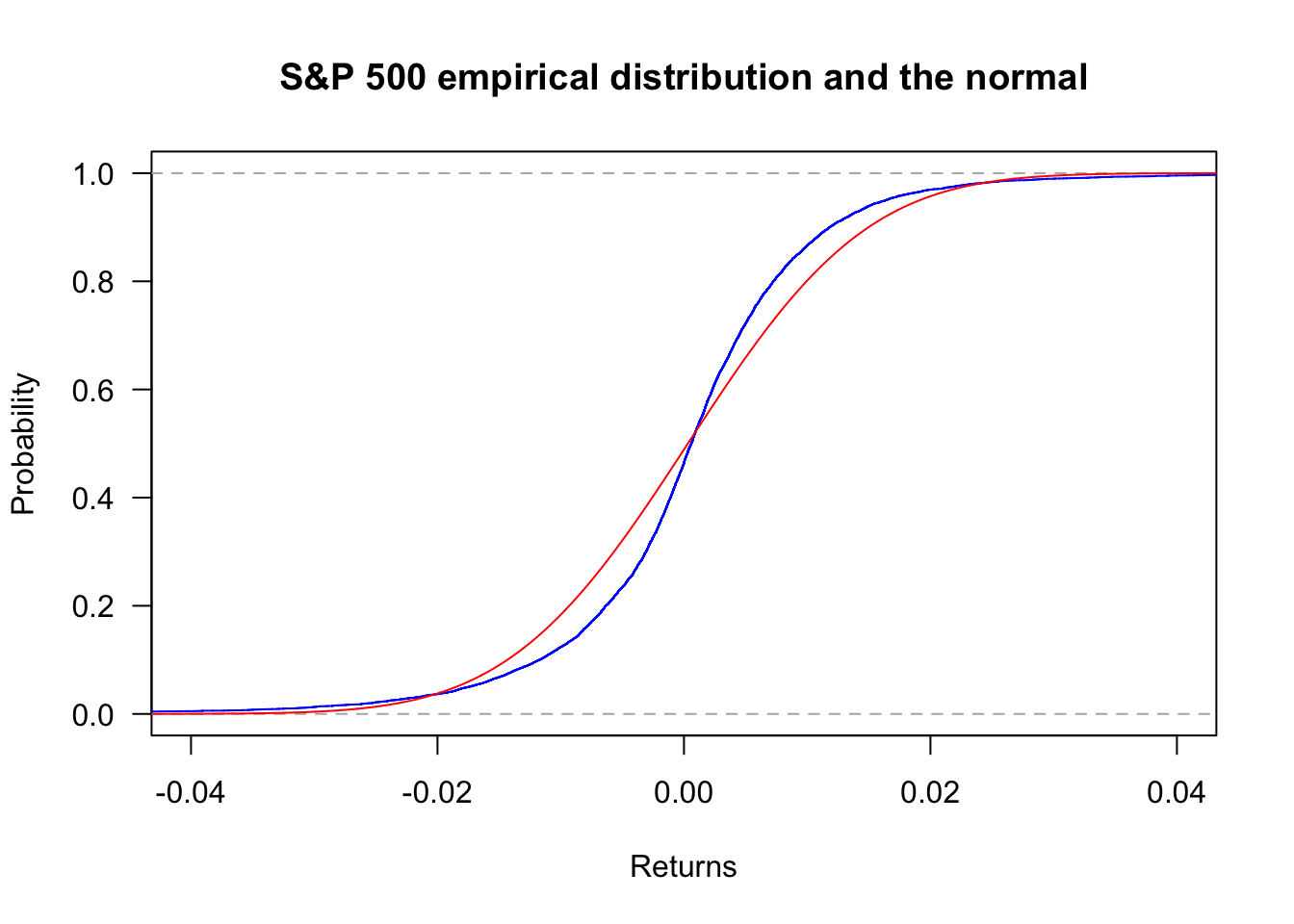 S&P 500 empirical distribution and the normal

Probability

1.0
0.8
0.6
0.4
0.2
0.0

-0.04
-0.02
0.00
0.02
0.04

Returns